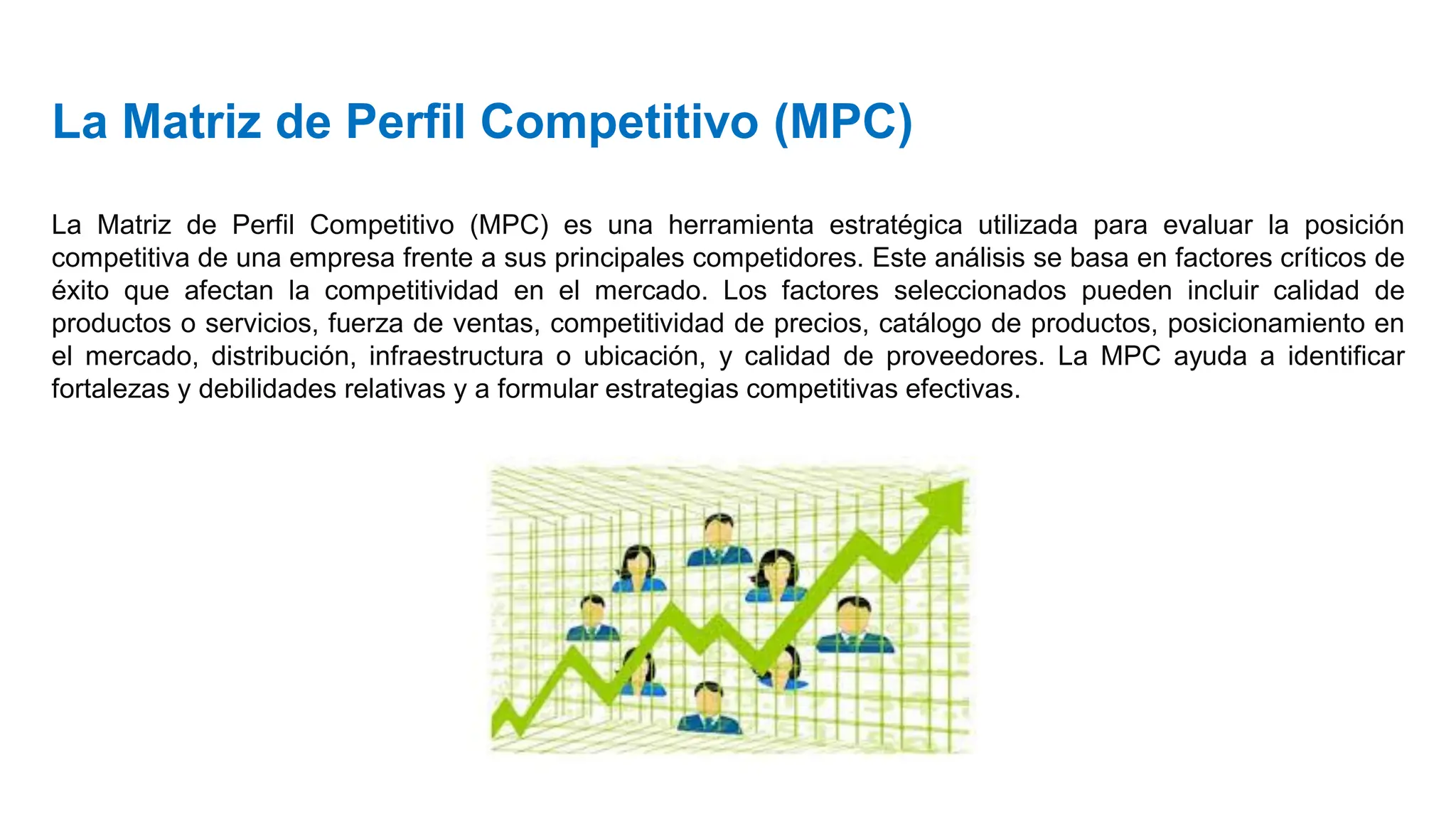 La Matriz de Perfil Competitivo (MPC)

La Matriz de Perfil Competitivo (MPC) es una herramienta estratégica utilizada para evaluar la posición competitiva de una empresa frente a sus principales competidores. Este análisis se basa en factores críticos de éxito que afectan la competitividad en el mercado. Los factores seleccionados pueden incluir calidad de productos o servicios, fuerza de ventas, competitividad de precios, catálogo de productos, posicionamiento en el mercado, distribución, infraestructura o ubicación, y calidad de proveedores. La MPC ayuda a identificar fortalezas y debilidades relativas y a formular estrategias competitivas efectivas.